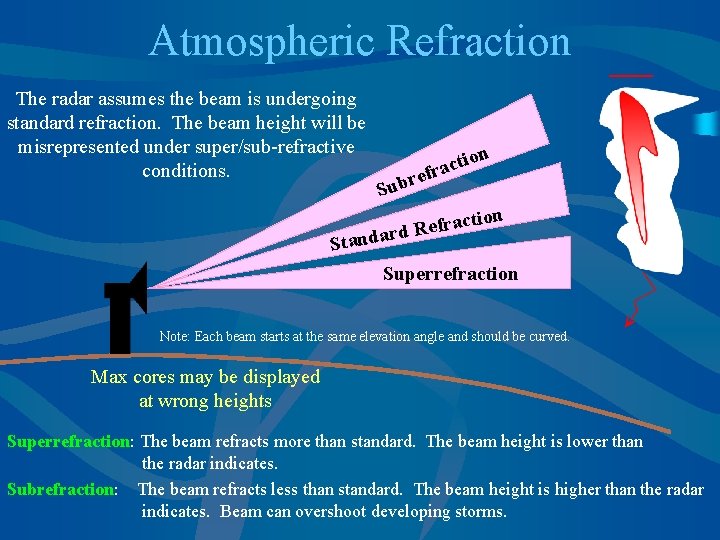 Atmospheric Refraction

The radar assumes the beam is undergoing standard refraction. The beam height will be misrepresented under super/sub-refractive conditions.

Subrefraction

Standard Refraction

Superrefraction

Note: Each beam starts at the same elevation angle and should be curved.

Max cores may be displayed at wrong heights

Superrefraction: The beam refracts more than standard. The beam height is lower than the radar indicates.

Subrefraction: The beam refracts less than standard. The beam height is higher than the radar indicates. Beam can overshoot developing storms.